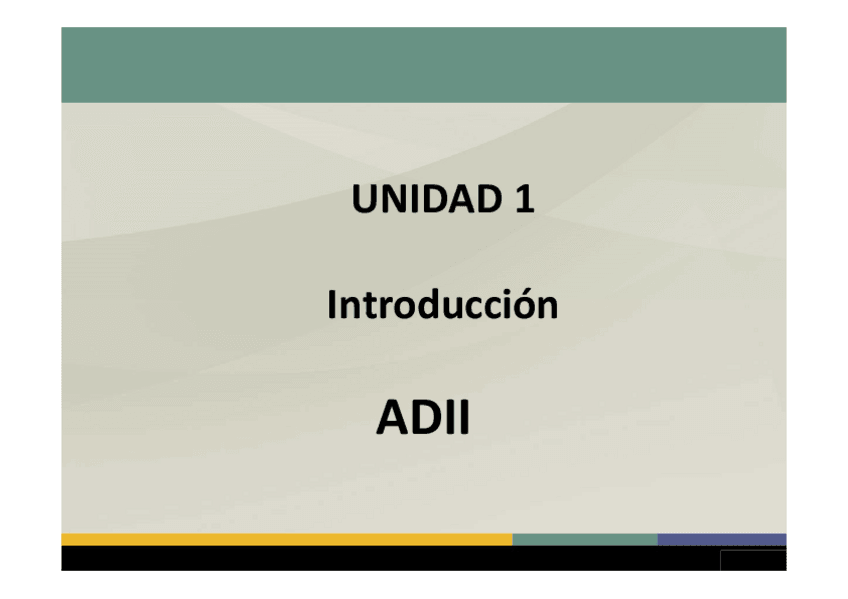 UNIDAD 1

Introducción

ADII